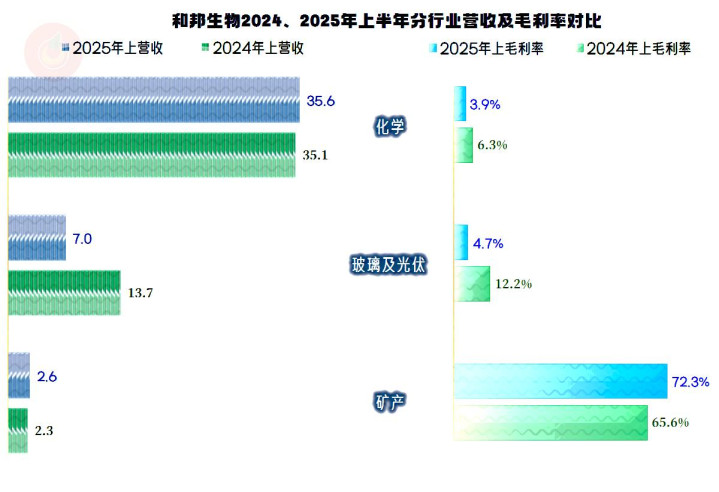 和邦生物2024、2025年上半年分行业营收及毛利率对比

2025年上营收 2024年上营收 2025年上毛利率 2024年上毛利率

35.6
35.1
化学
3.9%
6.3%

7.0
13.7
玻璃及光伏
4.7%
12.2%

2.6
2.3
矿产
72.3%
65.6%